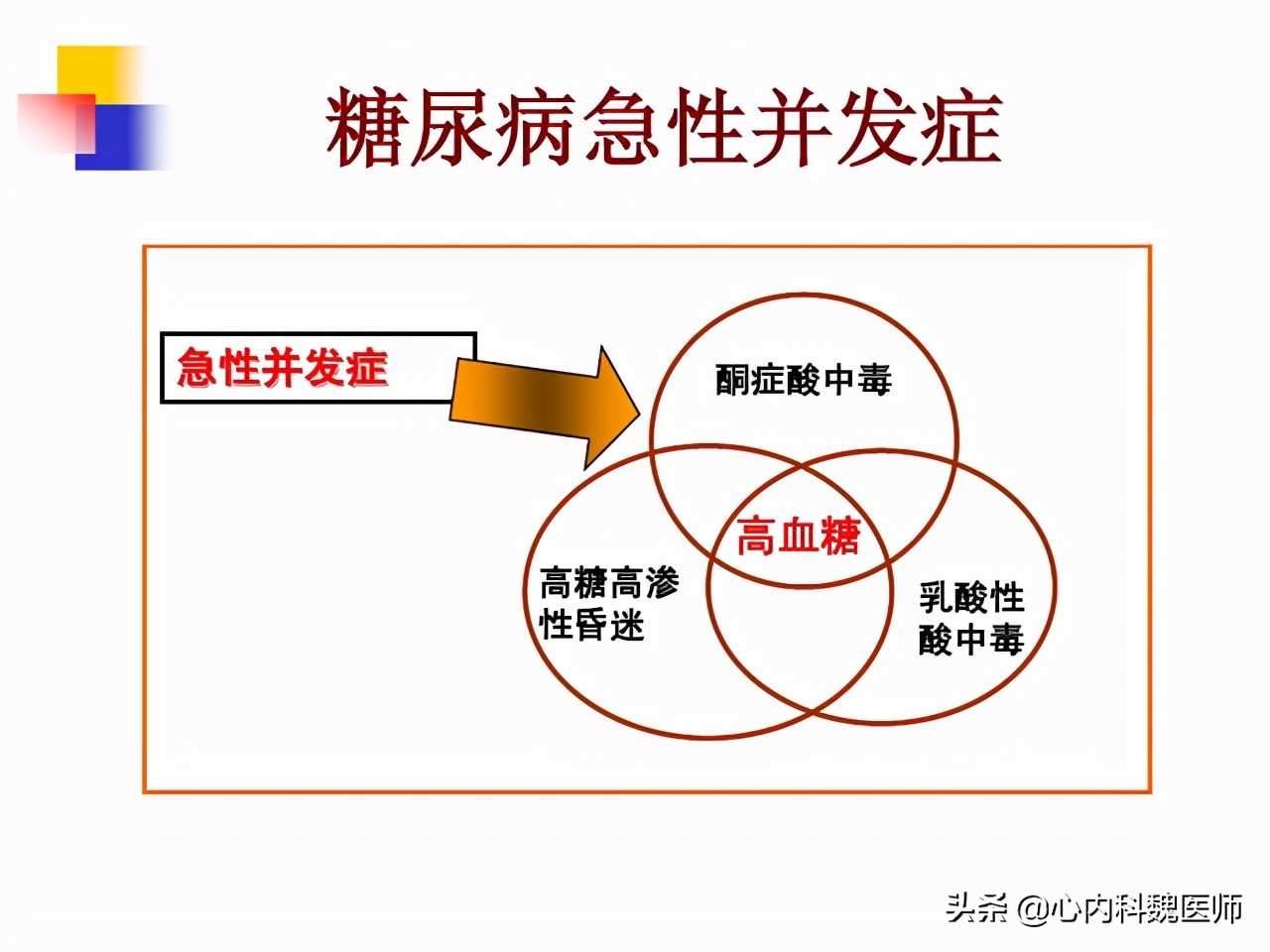 糖尿病急性并发症

急性并发症

酮症酸中毒

高血糖

高糖高渗性昏迷

乳酸性酸中毒

头条 @心内科魏医师